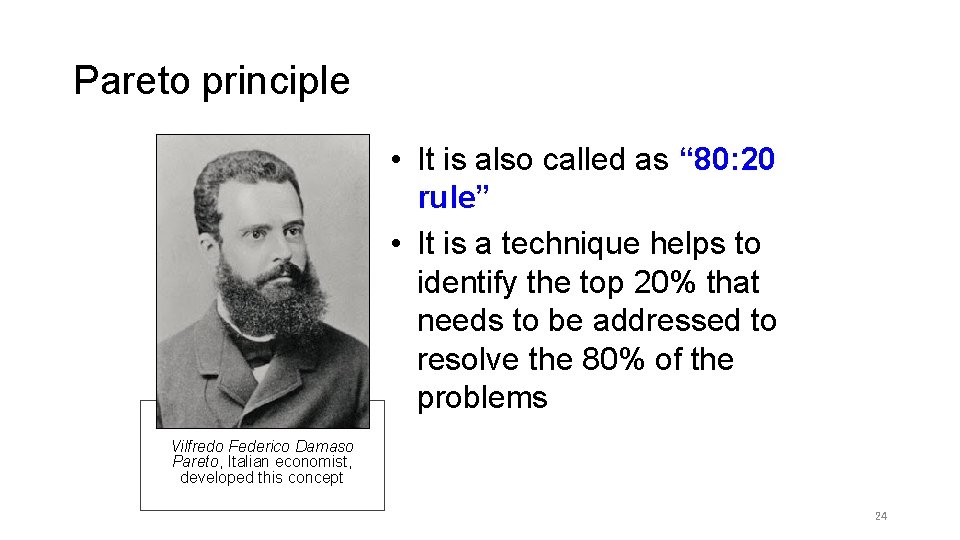 Pareto principle

• It is also called as “80:20 rule”

• It is a technique helps to identify the top 20% that needs to be addressed to resolve the 80% of the problems

Vilfredo Federico Damaso Pareto, Italian economist, developed this concept

24